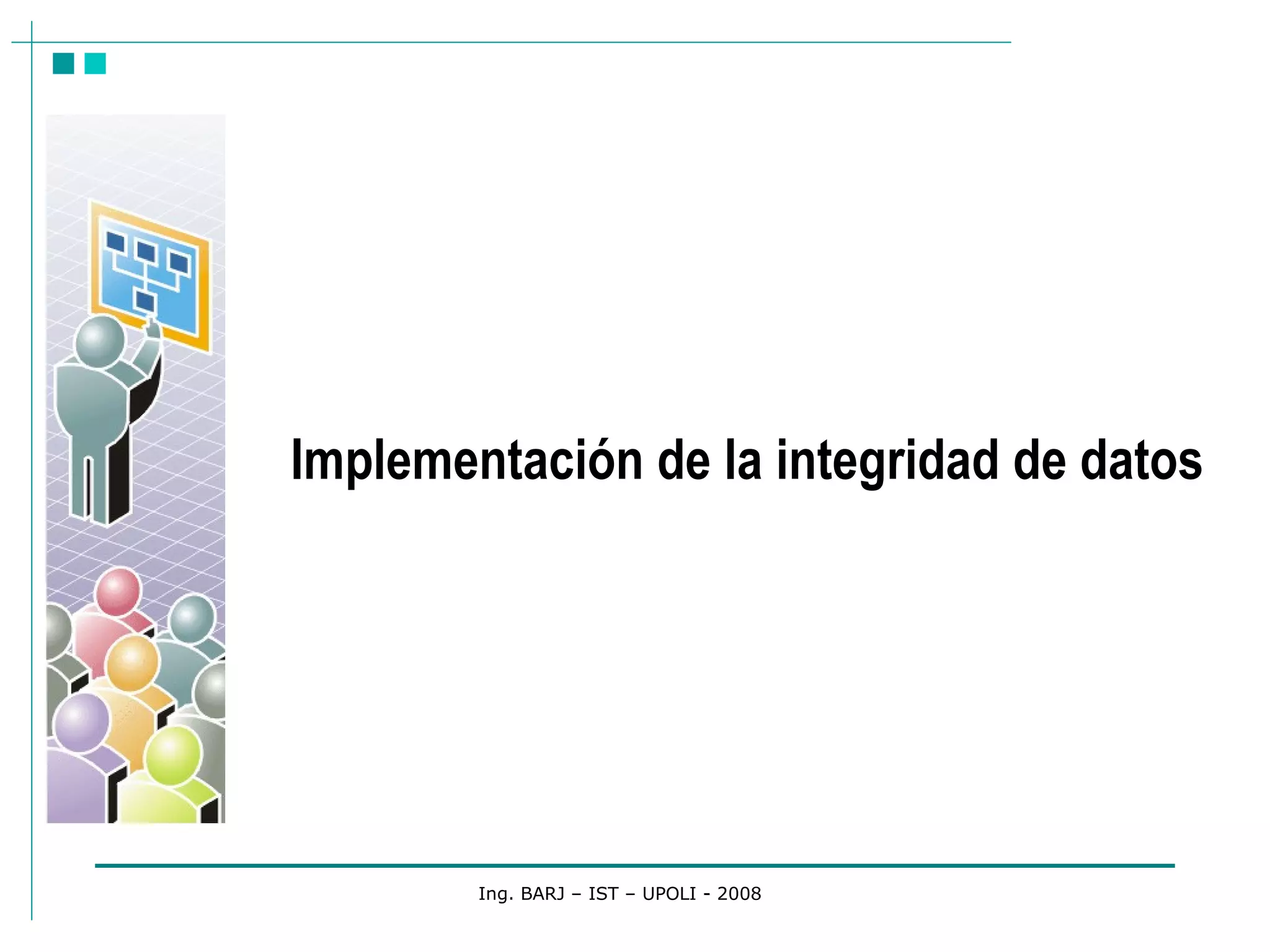 Implementación de la integridad de datos

Ing. BARJ – IST – UPOLI - 2008